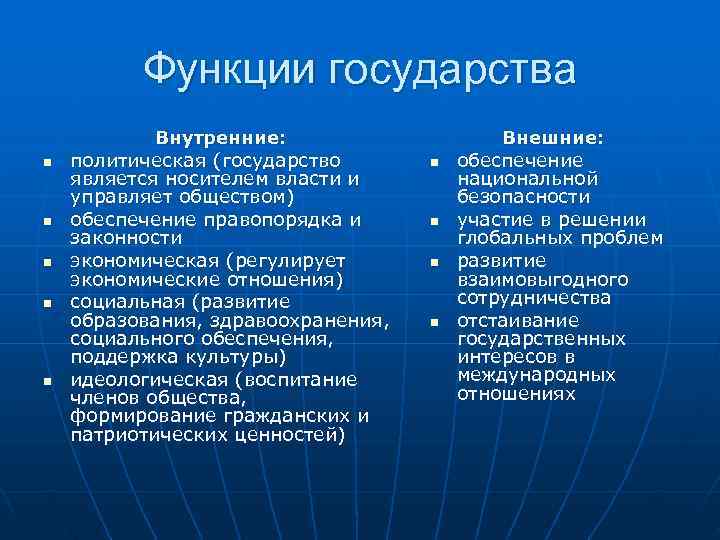 Функции государства

Внутренние:

- политическая (государство является носителем власти и управляет обществом)
- обеспечение правопорядка и законности
- экономическая (регулирует экономические отношения)
- социальная (развитие образования, здравоохранения, социального обеспечения, поддержка культуры)
- идеологическая (воспитание членов общества, формирование гражданских и патриотических ценностей)

Внешние:

- обеспечение национальной безопасности
- участие в решении глобальных проблем
- развитие взаимовыгодного сотрудничества
- отстаивание государственных интересов в международных отношениях